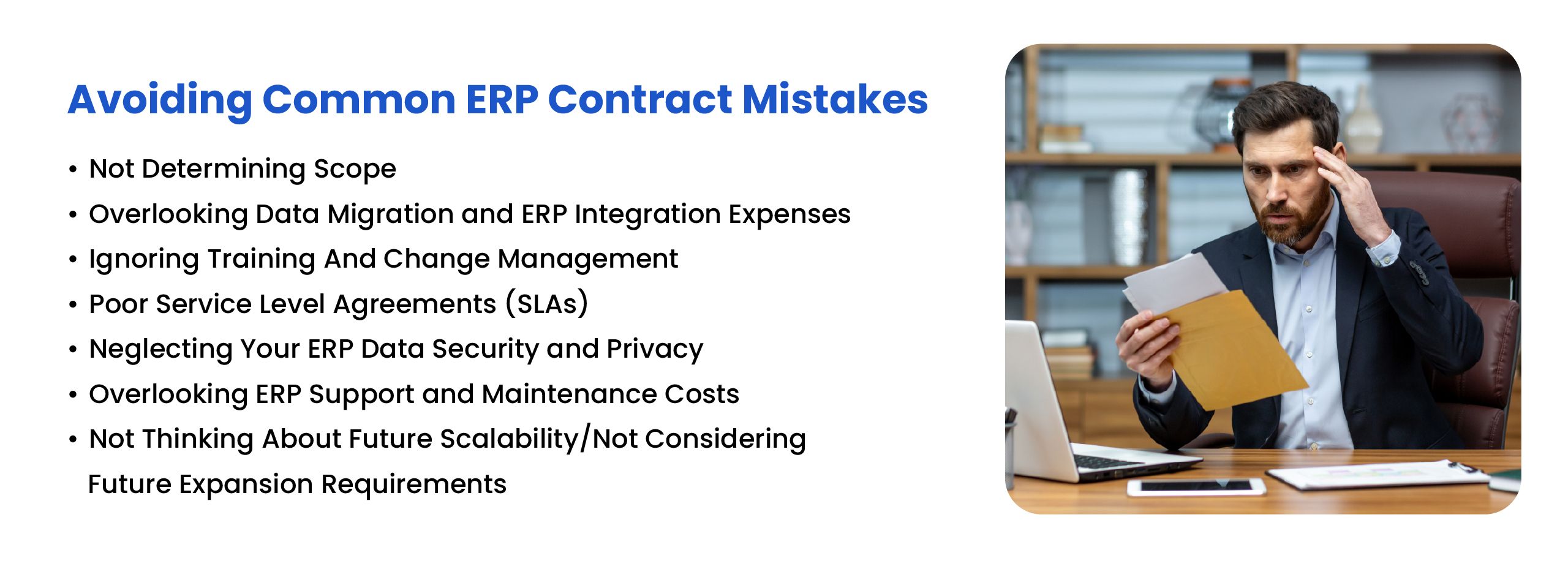 Avoiding Common ERP Contract Mistakes

• Not Determining Scope
• Overlooking Data Migration and ERP Integration Expenses
• Ignoring Training And Change Management
• Poor Service Level Agreements (SLAs)
• Neglecting Your ERP Data Security and Privacy
• Overlooking ERP Support and Maintenance Costs
• Not Thinking About Future Scalability/Not Considering Future Expansion Requirements